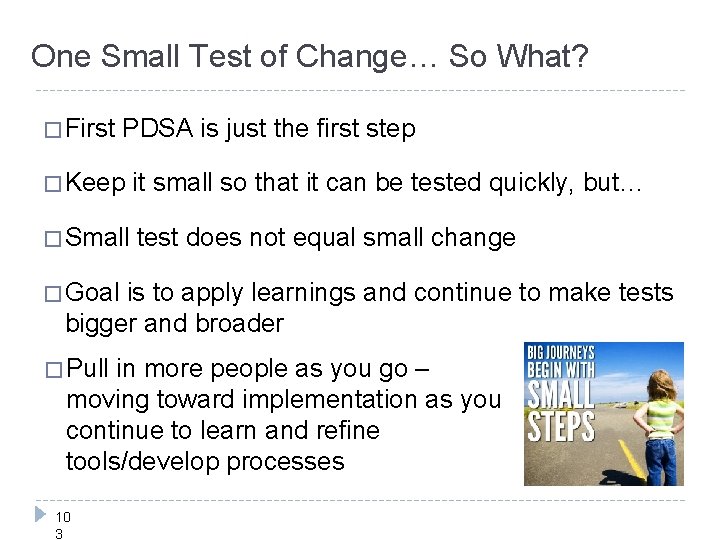 One Small Test of Change… So What?

□ First PDSA is just the first step

□ Keep it small so that it can be tested quickly, but…

□ Small test does not equal small change

□ Goal is to apply learnings and continue to make tests bigger and broader

□ Pull in more people as you go – moving toward implementation as you continue to learn and refine tools/develop processes

BIG JOURNEYS BEGIN WITH SMALL STEPS

10
3